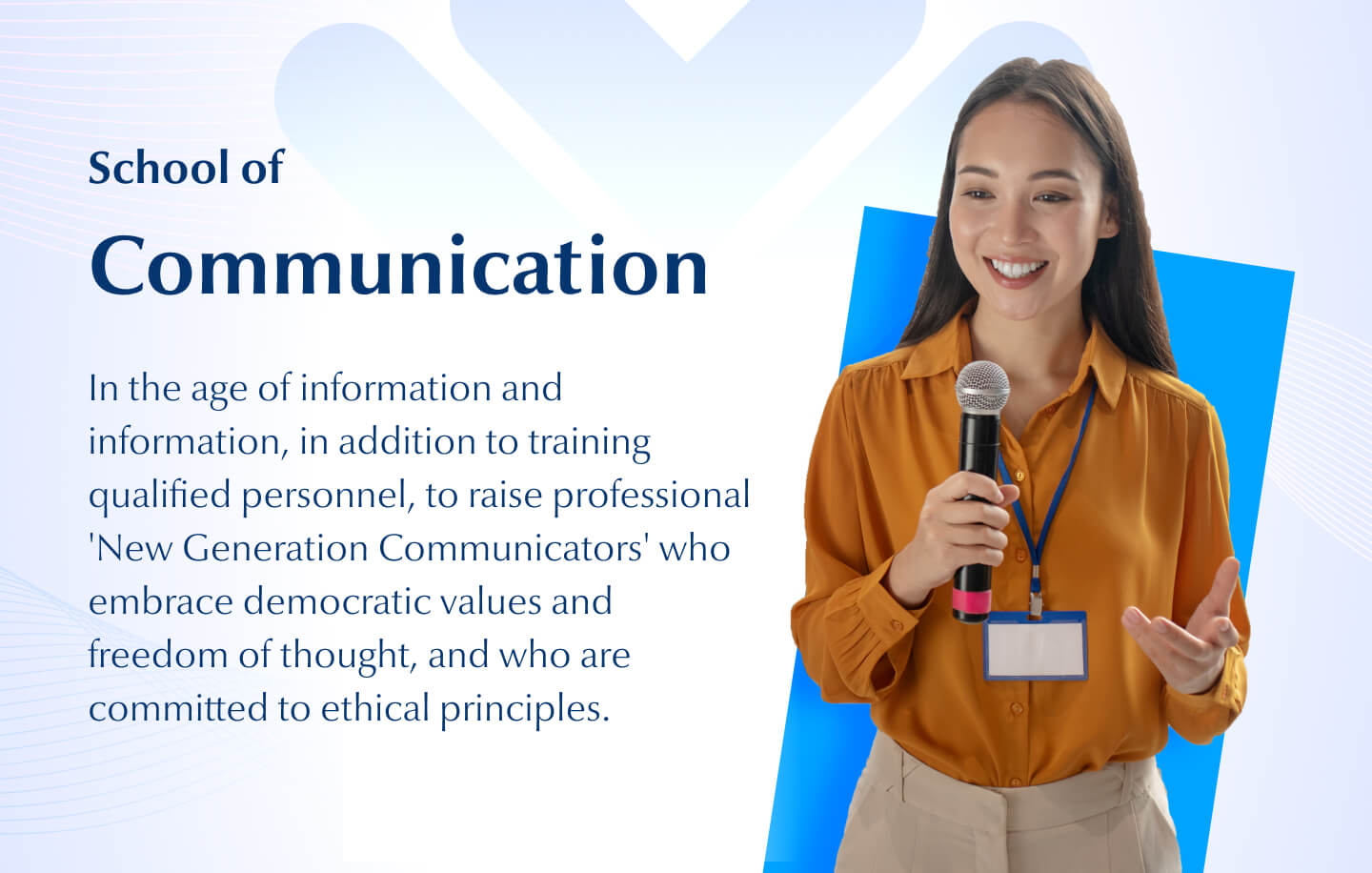 School of

Communication

In the age of information and information, in addition to training qualified personnel, to raise professional 'New Generation Communicators' who embrace democratic values and freedom of thought, and who are committed to ethical principles.